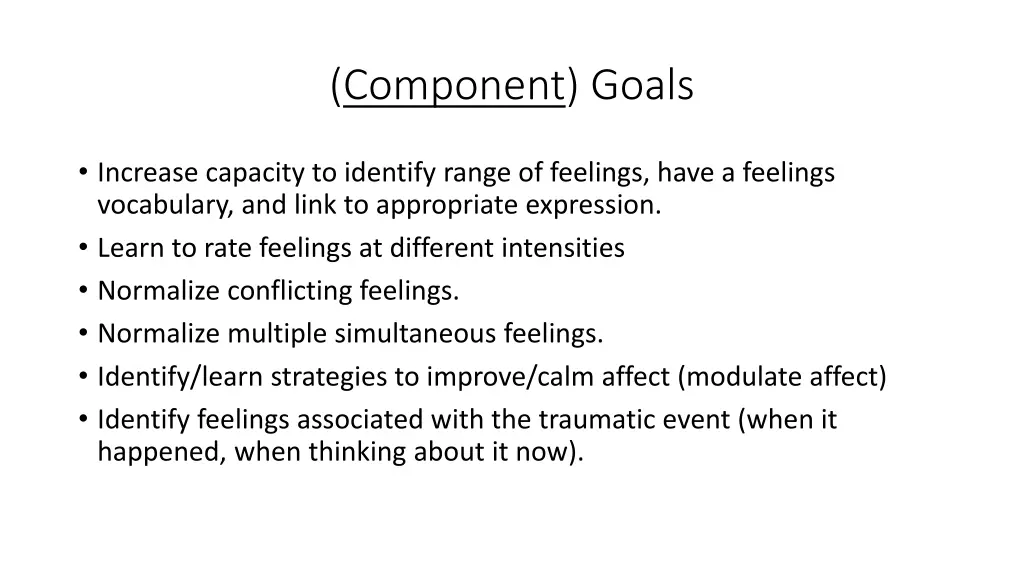 (Component) Goals

• Increase capacity to identify range of feelings, have a feelings vocabulary, and link to appropriate expression.
• Learn to rate feelings at different intensities
• Normalize conflicting feelings.
• Normalize multiple simultaneous feelings.
• Identify/learn strategies to improve/calm affect (modulate affect)
• Identify feelings associated with the traumatic event (when it happened, when thinking about it now).